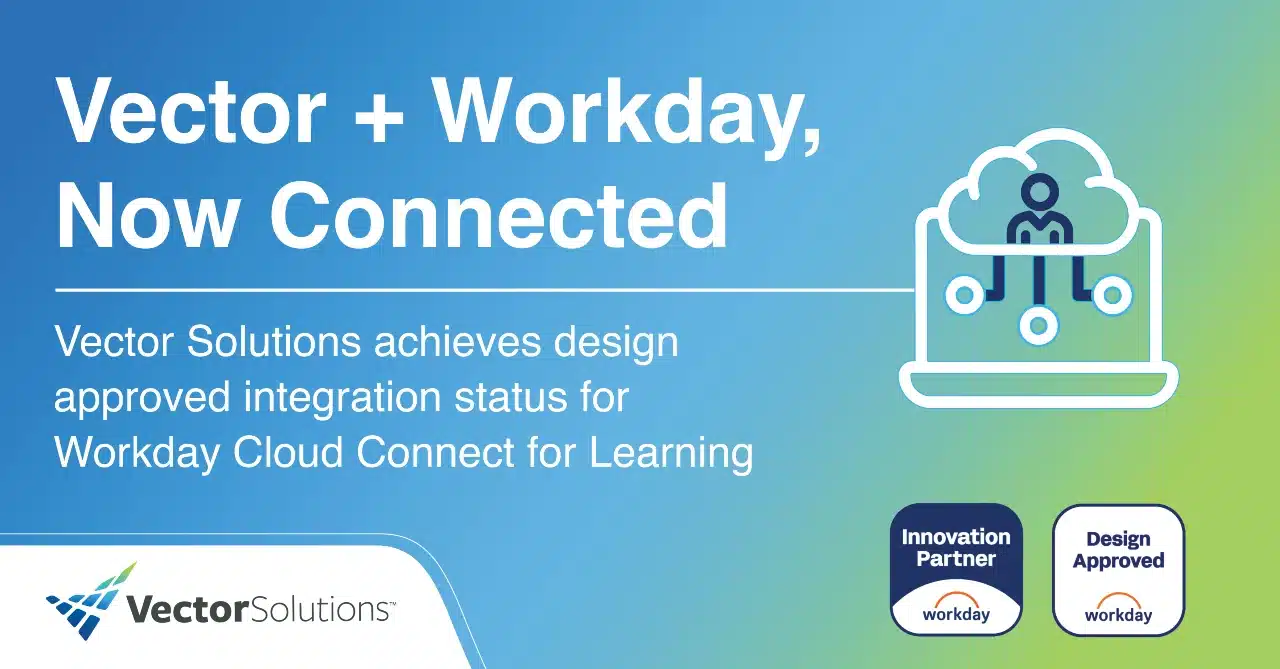 Vector + Workday, Now Connected

Vector Solutions achieves design approved integration status for Workday Cloud Connect for Learning

VectorSolutions™

Innovation Partner
workday

Design Approved
workday